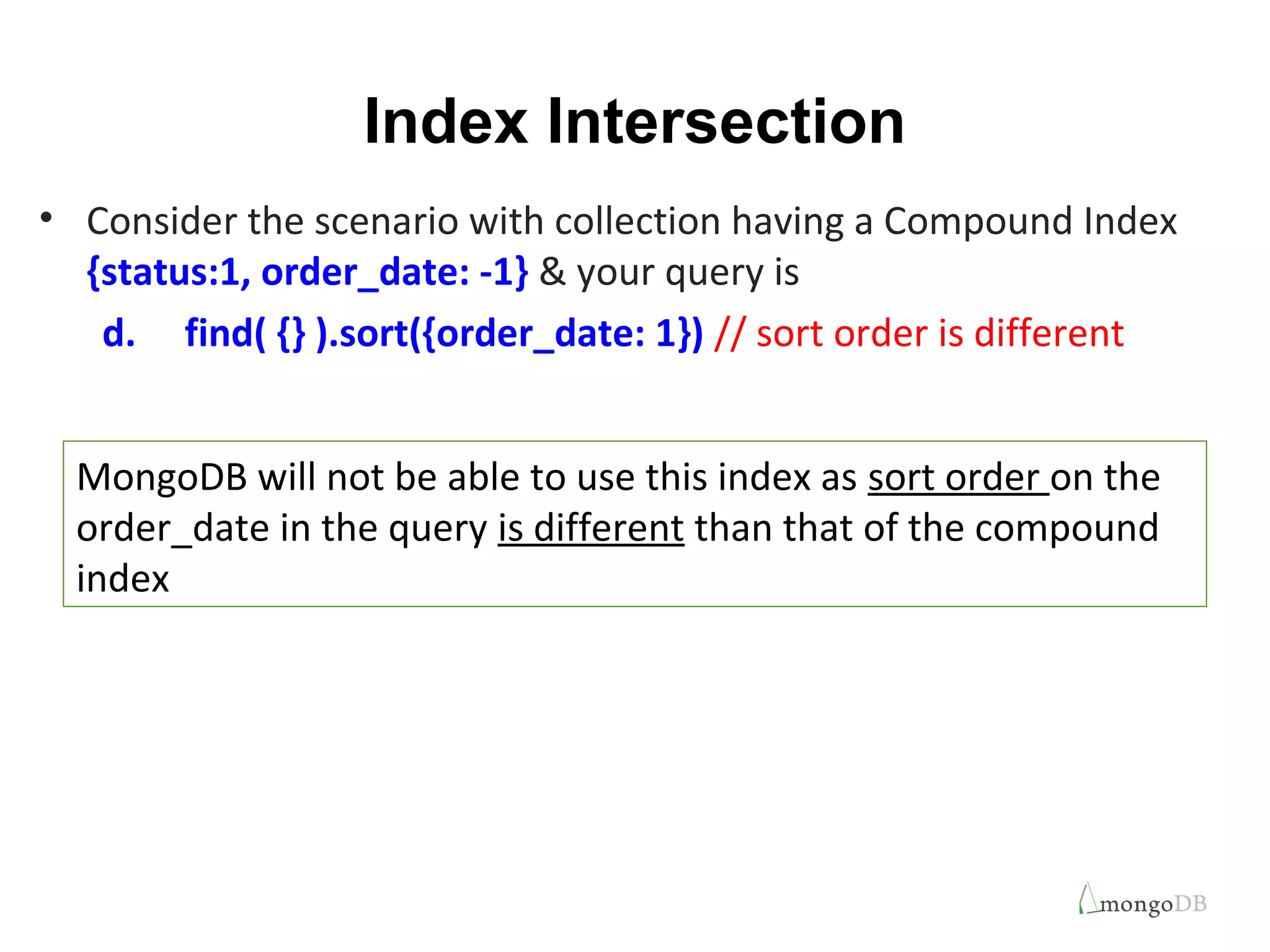 Index Intersection

• Consider the scenario with collection having a Compound Index {status:1, order_date: -1} & your query is

d. find( {} ).sort({order_date: 1}) // sort order is different

MongoDB will not be able to use this index as sort order on the order_date in the query is different than that of the compound index

mongoDB